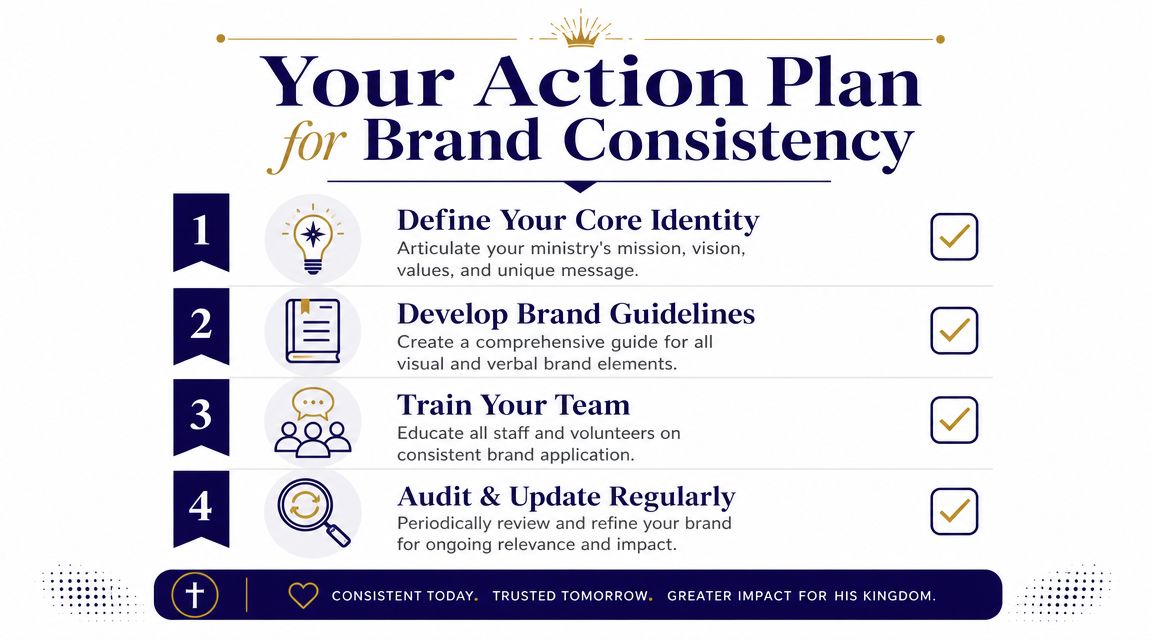 Your Action Plan
for Brand Consistency

1
Define Your Core Identity
Articulate your ministry's mission, vision, values, and unique message.

2
Develop Brand Guidelines
Create a comprehensive guide for all visual and verbal brand elements.

3
Train Your Team
Educate all staff and volunteers on consistent brand application.

4
Audit & Update Regularly
Periodically review and refine your brand for ongoing relevance and impact.

CONSISTENT TODAY. TRUSTED TOMORROW. GREATER IMPACT FOR HIS KINGDOM.